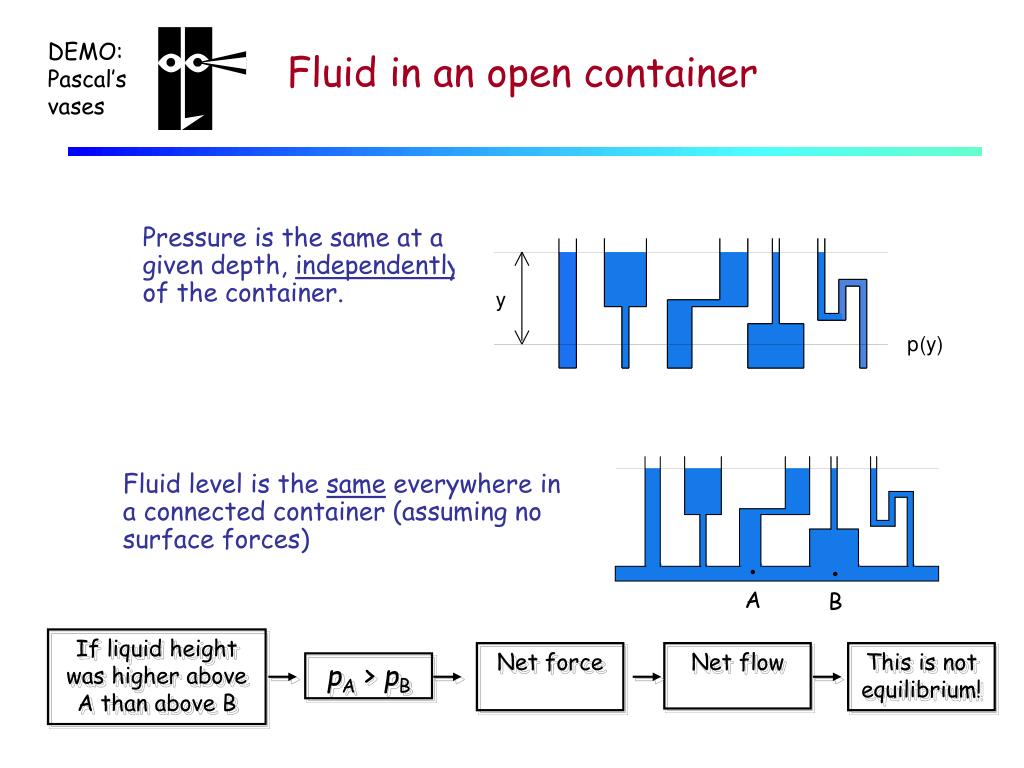 DEMO: Pascal's vases

Fluid in an open container

Pressure is the same at a given depth, independently of the container.

y

p(y)

Fluid level is the same everywhere in a connected container (assuming no surface forces)

A

B

If liquid height was higher above A than above B

$p_A > p_B$

Net force

Net flow

This is not equilibrium!